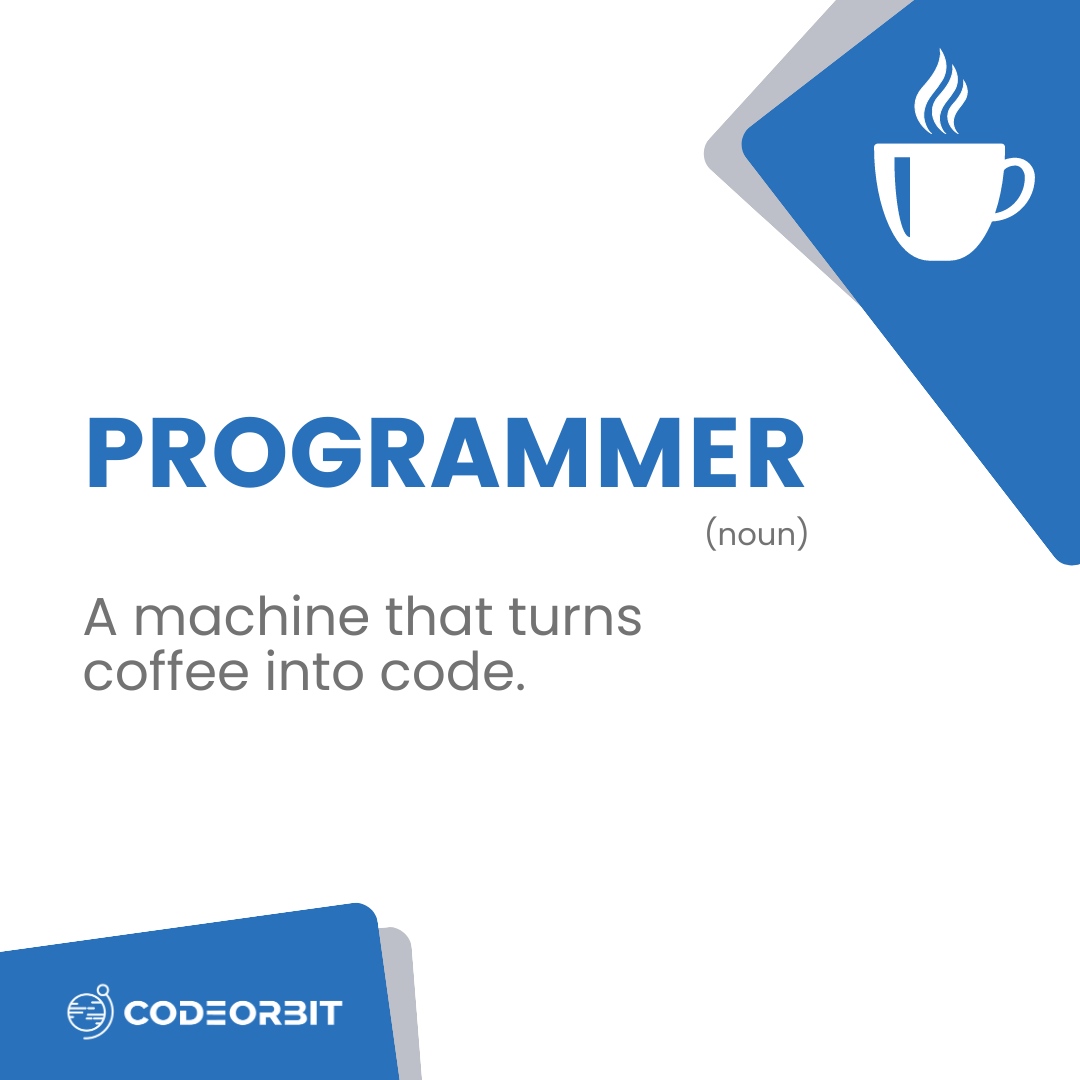 PROGRAMMER
(noun)

A machine that turns coffee into code.

CODEORBIT